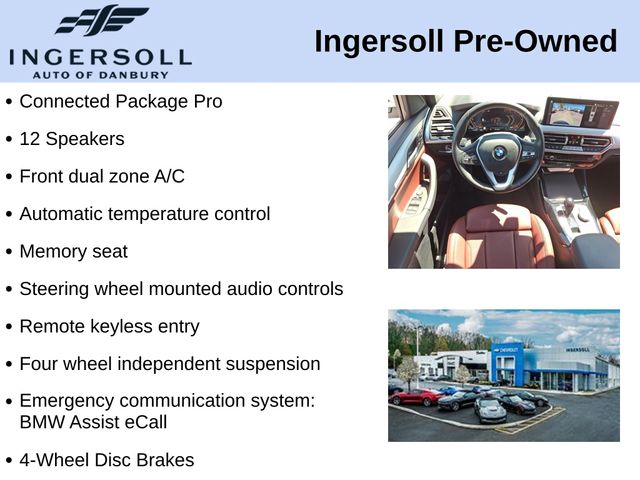 INGERSOLL
AUTO OF DANBURY

Ingersoll Pre-Owned

• Connected Package Pro
• 12 Speakers
• Front dual zone A/C
• Automatic temperature control
• Memory seat
• Steering wheel mounted audio controls
• Remote keyless entry
• Four wheel independent suspension
• Emergency communication system: BMW Assist eCall
• 4-Wheel Disc Brakes

CHEVROLET
INGERSOLL